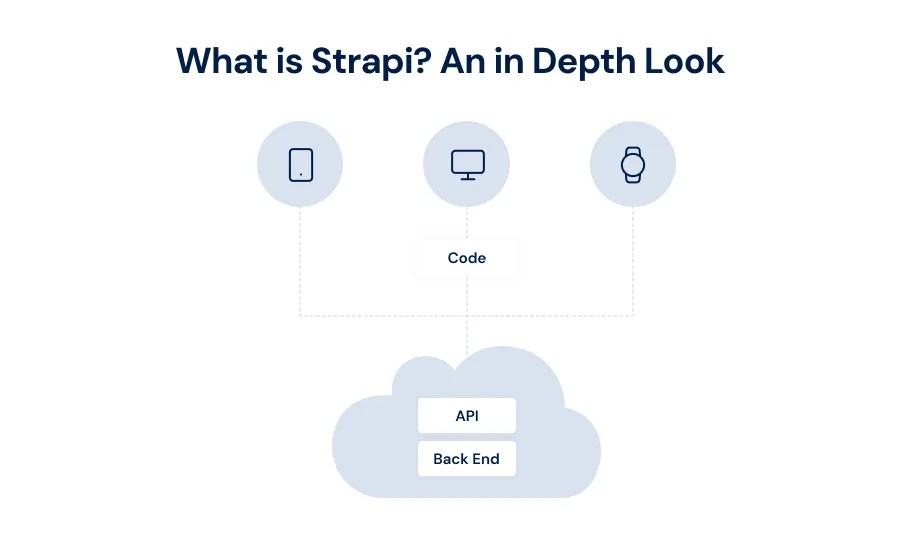 What is Strapi? An in Depth Look

Code

API

Back End